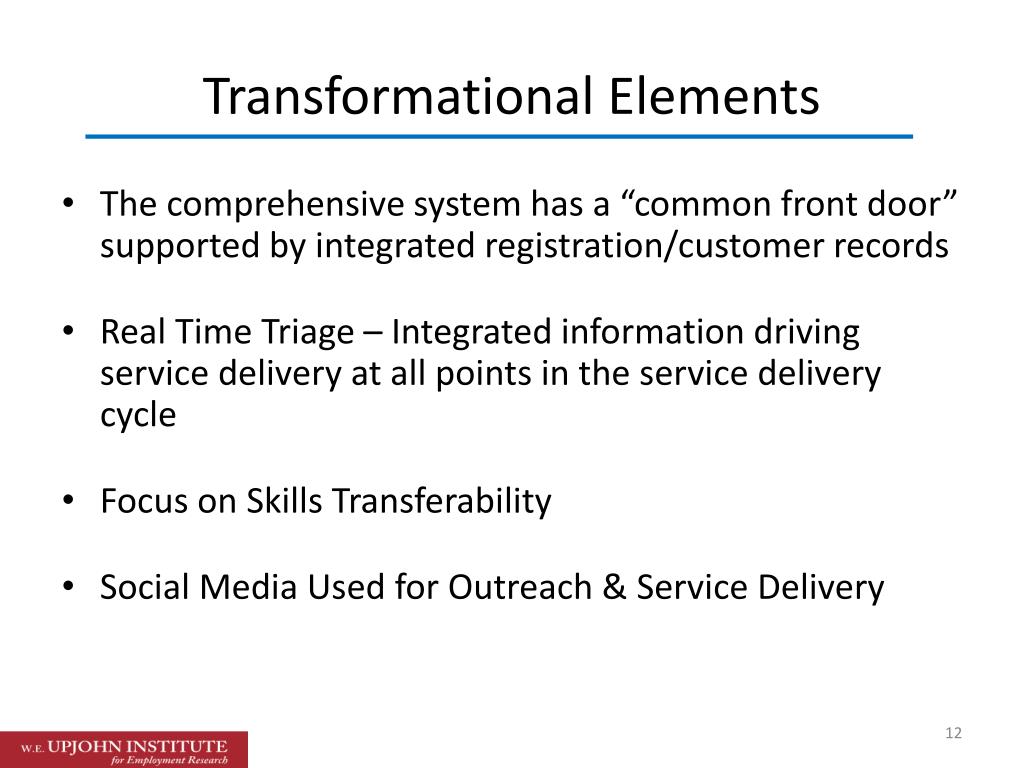 Transformational Elements

• The comprehensive system has a “common front door” supported by integrated registration/customer records

• Real Time Triage – Integrated information driving service delivery at all points in the service delivery cycle

• Focus on Skills Transferability

• Social Media Used for Outreach & Service Delivery

W.E. UPJOHN INSTITUTE for Employment Research

12